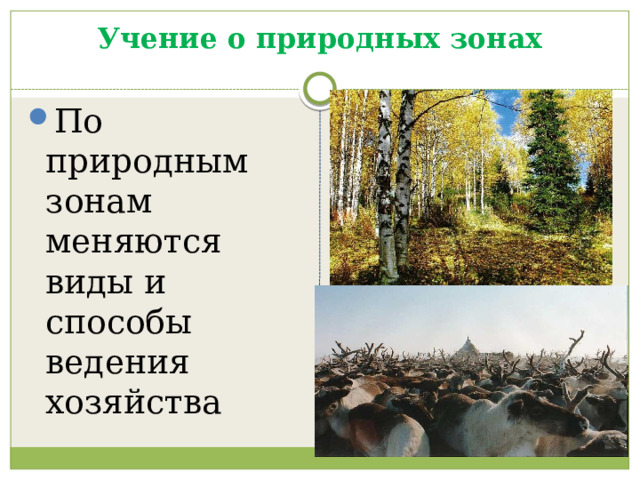 Учение о природных зонах

По природным зонам меняются виды и способы ведения хозяйства